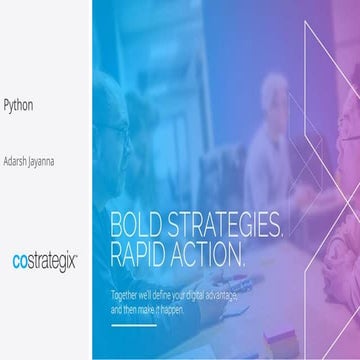 Python

Adarsh Jayanna

costrategix™

BOLD STRATEGIES.
RAPID ACTION.

Together we'll define your digital advantage, and then make it happen.